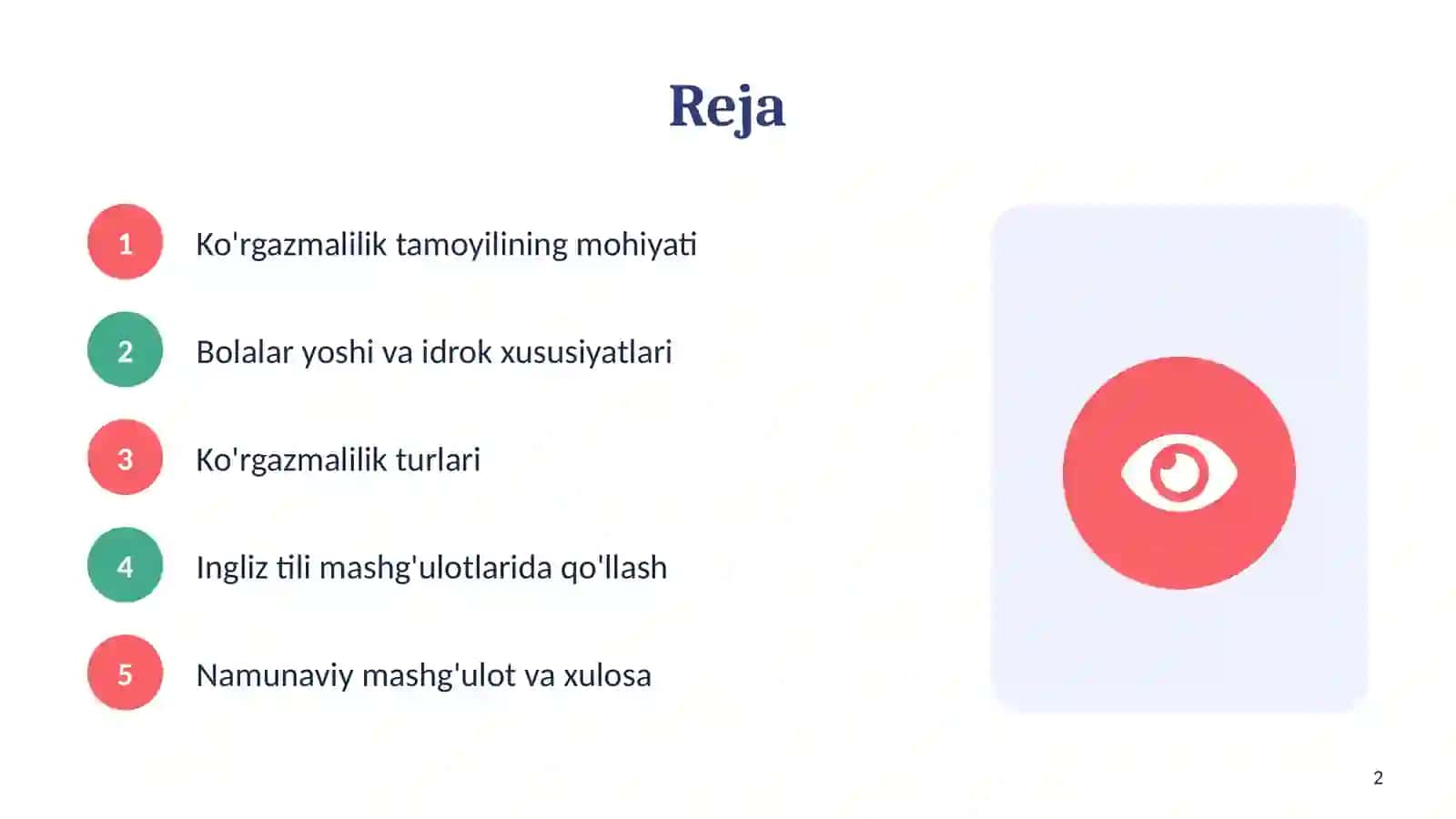 Reja

1 Ko'rgazmalilik tamoyilining mohiyati

2 Bolalar yoshi va idrok xususiyatlari

3 Ko'rgazmalilik turlari

4 Ingliz tili mashg'ulotlarida qo'llash

5 Namunaviy mashg'ulot va xulosa

2